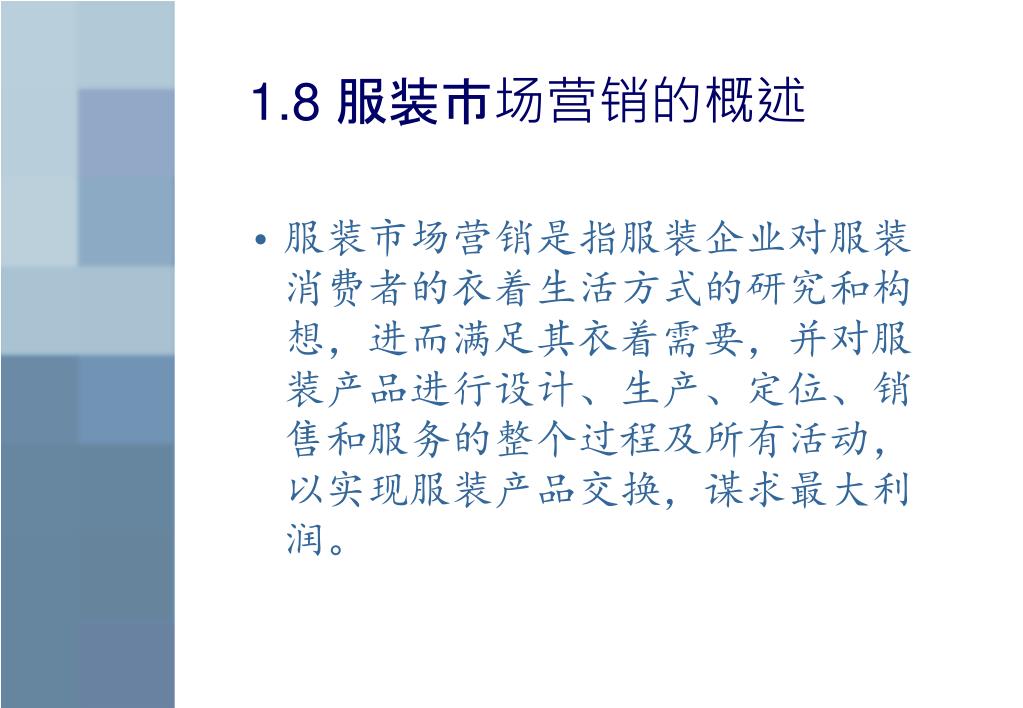 1.8 服装市场营销的概述

• 服装市场营销是指服装企业对服装消费者的衣着生活方式的研究和构想，进而满足其衣着需要，并对服装产品进行设计、生产、定位、销售和服务的整个过程及所有活动，以实现服装产品交换，谋求最大利润。